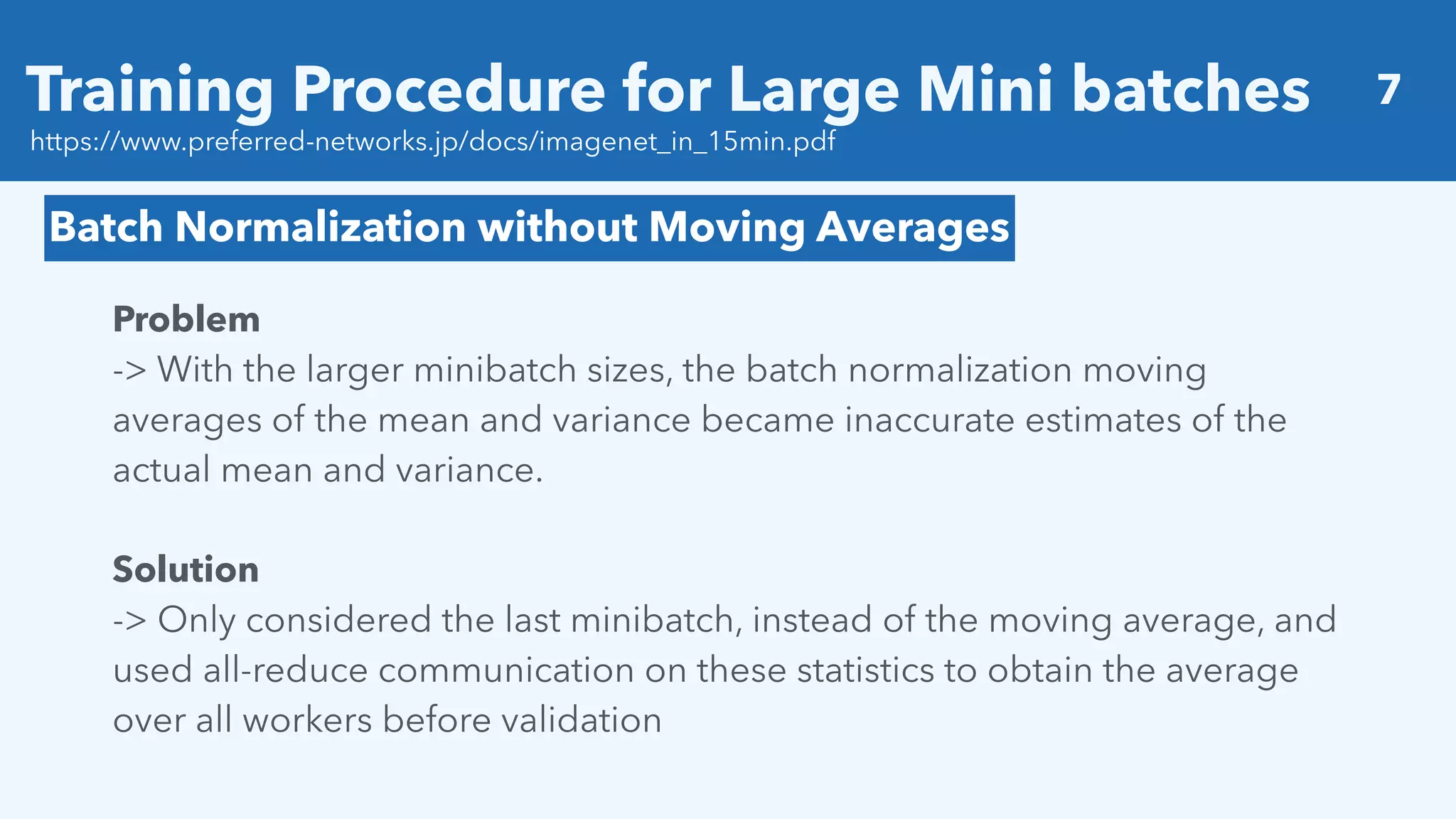 Training Procedure for Large Mini batches

7

https://www.preferred-networks.jp/docs/imagenet_in_15min.pdf

Batch Normalization without Moving Averages

Problem
-> With the larger minibatch sizes, the batch normalization moving averages of the mean and variance became inaccurate estimates of the actual mean and variance.

Solution
-> Only considered the last minibatch, instead of the moving average, and used all-reduce communication on these statistics to obtain the average over all workers before validation